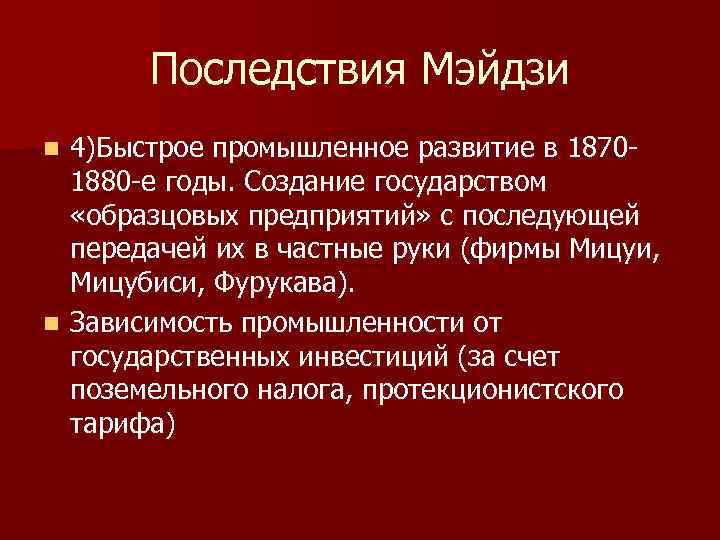 Последствия Мэйдзи

4)Быстрое промышленное развитие в 1870-1880-е годы. Создание государством «образцовых предприятий» с последующей передачей их в частные руки (фирмы Мицуи, Мицубиси, Фурукава).

Зависимость промышленности от государственных инвестиций (за счет поземельного налога, протекционистского тарифа)